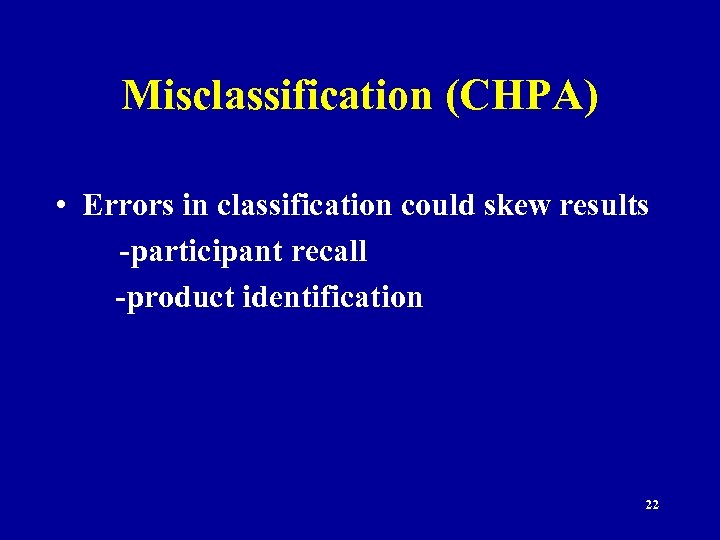 Misclassification (CHPA)

• Errors in classification could skew results
-participant recall
-product identification

22